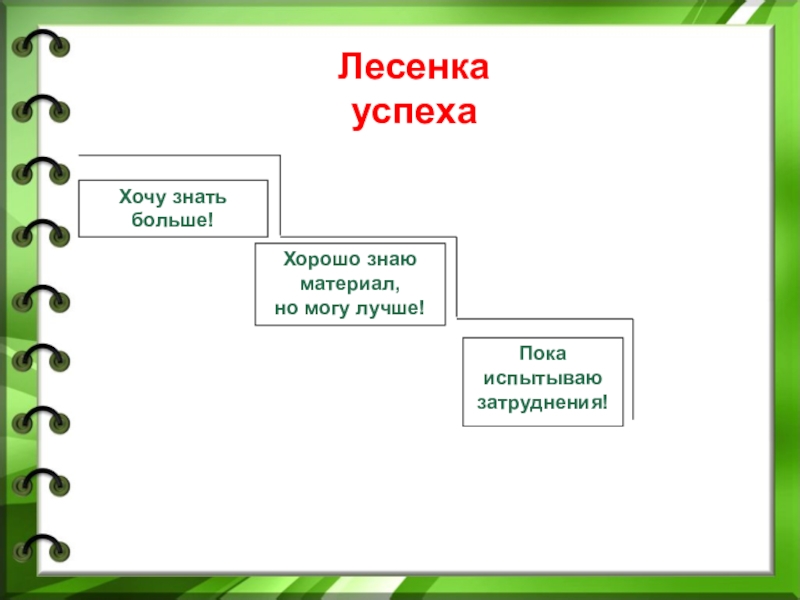 Лесенка успеха

Хочу знать больше!

Хорошо знаю материал, но могу лучше!

Пока испытываю затруднения!